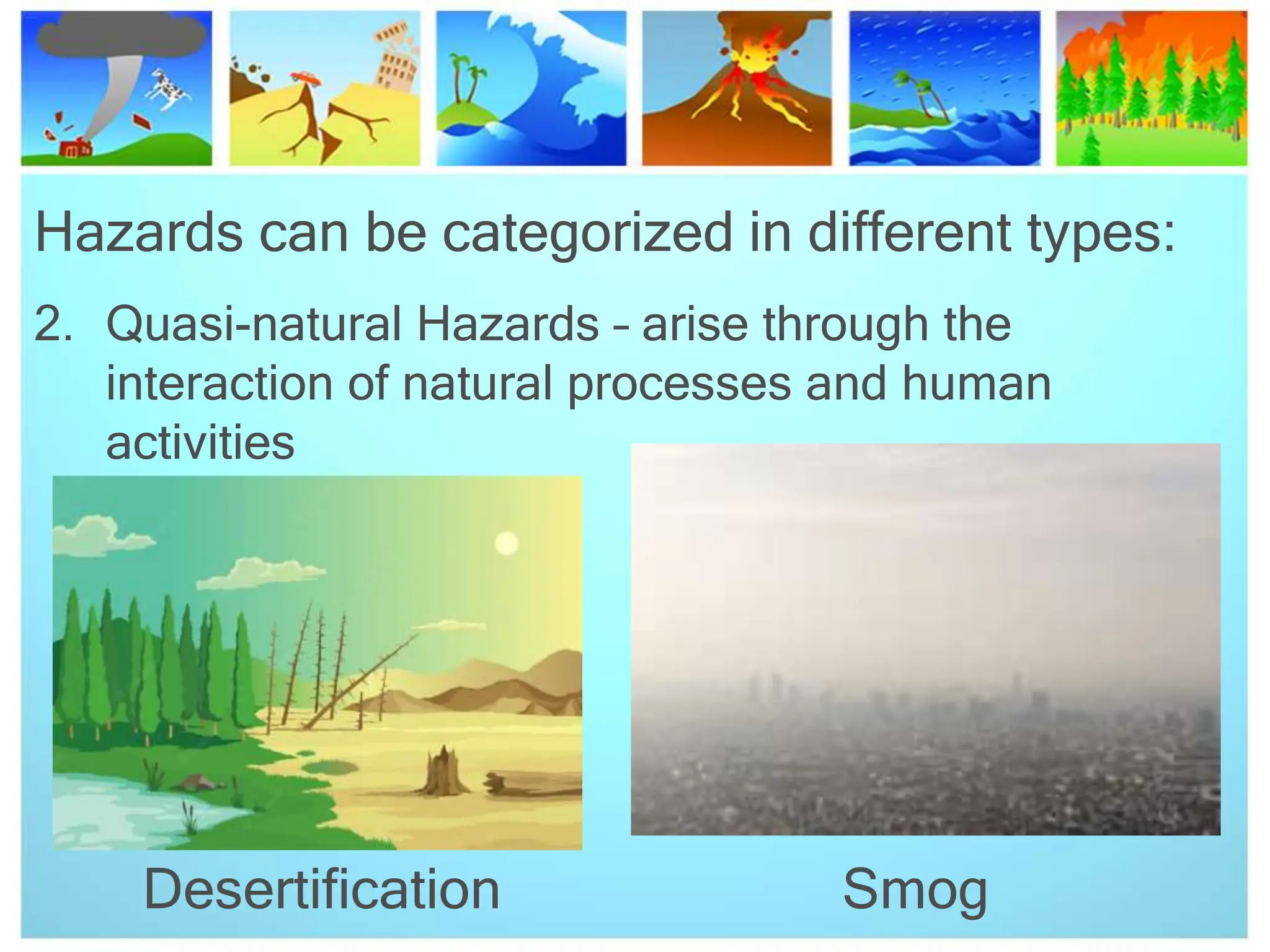 Hazards can be categorized in different types:

2. Quasi-natural Hazards – arise through the interaction of natural processes and human activities

Desertification

Smog